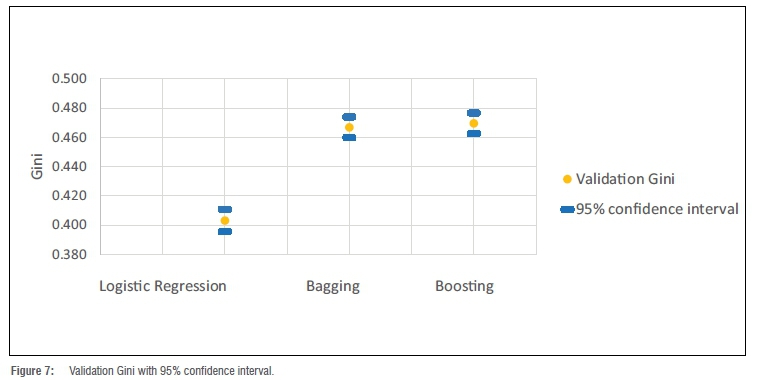 0.500
0.480
0.460
0.440
0.420
0.400
0.380

Gini

Logistic Regression
Bagging
Boosting

Validation Gini
95% confidence interval

Figure 7: Validation Gini with 95% confidence interval.